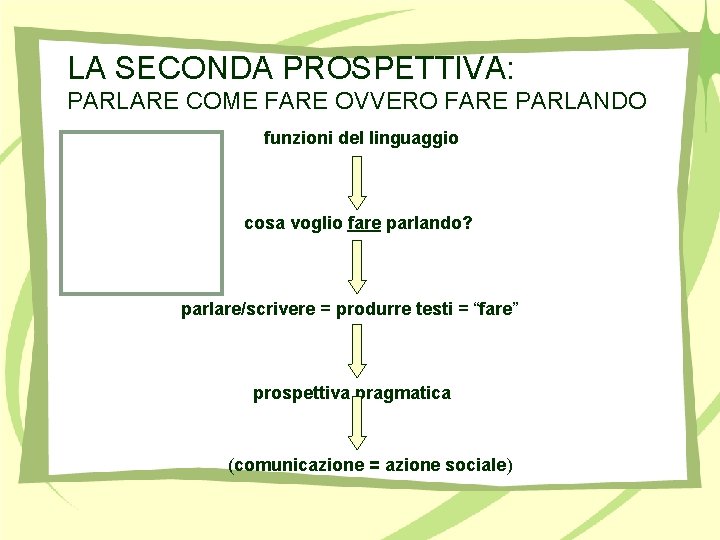 LA SECONDA PROSPETTIVA:
PARLARE COME FARE OVVERO FARE PARLANDO

funzioni del linguaggio

cosa voglio fare parlando?

parlare/scrivere = produrre testi = “fare”

prospettiva pragmatica

(comunicazione = azione sociale)